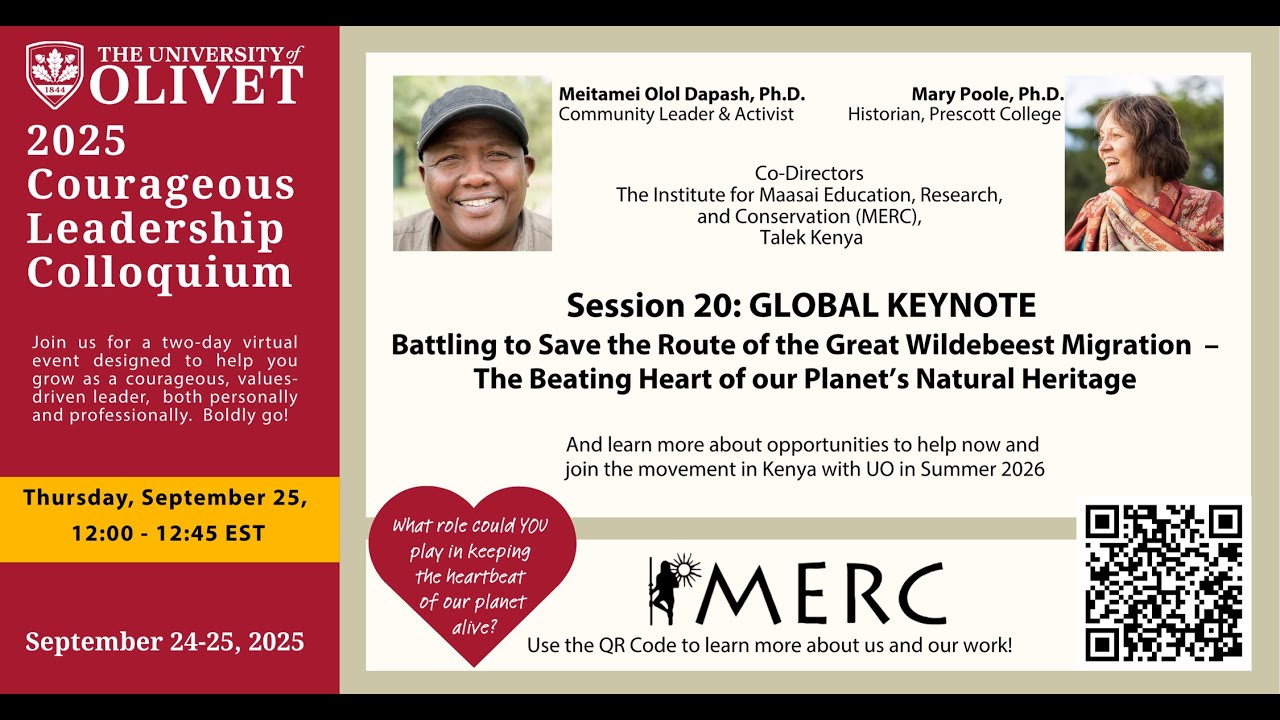 1844

THE UNIVERSITY of OLIVET

2025 Courageous Leadership Colloquium

Join us for a two-day virtual event designed to help you grow as a courageous, values-driven leader, both personally and professionally. Boldly go!

Thursday, September 25, 12:00 - 12:45 EST

September 24-25, 2025

Meitamei Olol Dapash, Ph.D.
Community Leader & Activist

Mary Poole, Ph.D.
Historian, Prescott College

Co-Directors
The Institute for Maasai Education, Research, and Conservation (MERC), Talek Kenya

Session 20: GLOBAL KEYNOTE
Battling to Save the Route of the Great Wildebeest Migration – The Beating Heart of our Planet's Natural Heritage

And learn more about opportunities to help now and join the movement in Kenya with UO in Summer 2026

What role could YOU play in keeping the heartbeat of our planet alive?

MERC

Use the QR Code to learn more about us and our work!